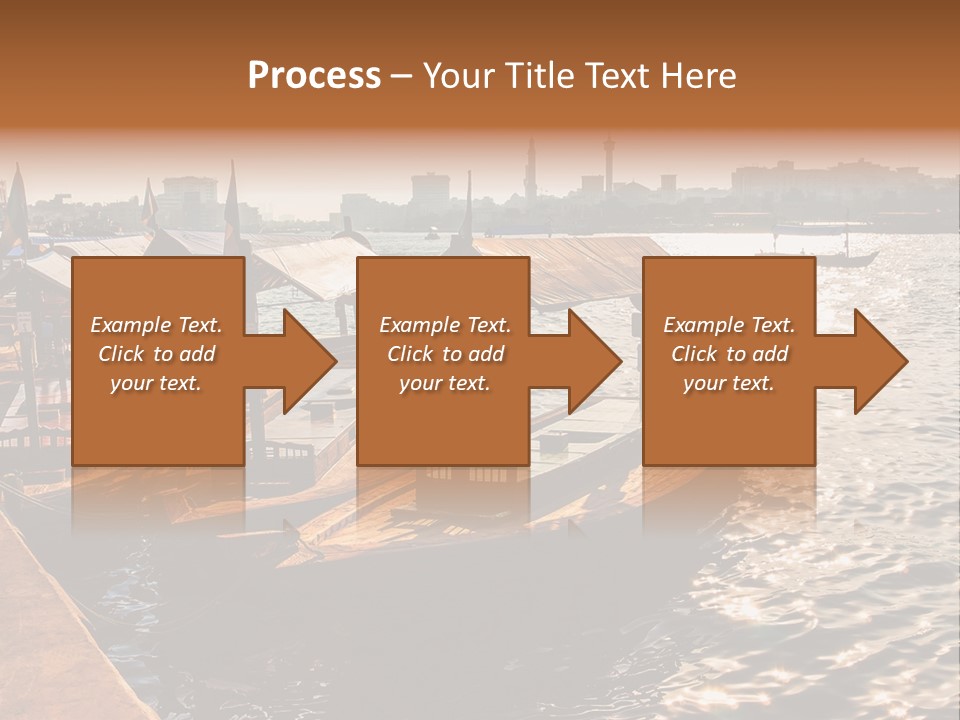 Process – Your Title Text Here

Example Text. Click to add your text.

Example Text. Click to add your text.

Example Text. Click to add your text.